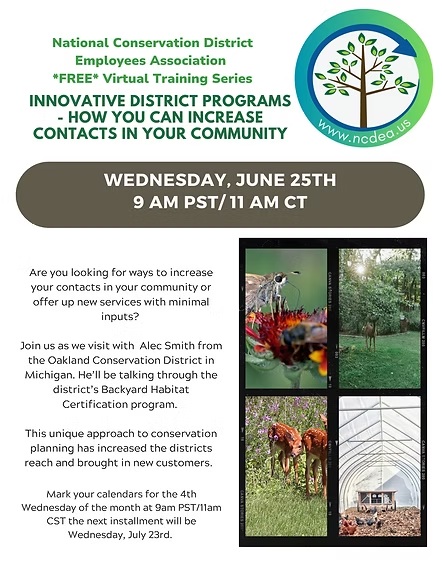 National Conservation District Employees Association
*FREE* Virtual Training Series

INNOVATIVE DISTRICT PROGRAMS - HOW YOU CAN INCREASE CONTACTS IN YOUR COMMUNITY

www.ncdea.us

WEDNESDAY, JUNE 25TH
9 AM PST/ 11 AM CT

Are you looking for ways to increase your contacts in your community or offer up new services with minimal inputs?

Join us as we visit with Alec Smith from the Oakland Conservation District in Michigan. He'll be talking through the district's Backyard Habitat Certification program.

This unique approach to conservation planning has increased the districts reach and brought in new customers.

Mark your calendars for the 4th Wednesday of the month at 9am PST/11am CST the next installment will be Wednesday, July 23rd.